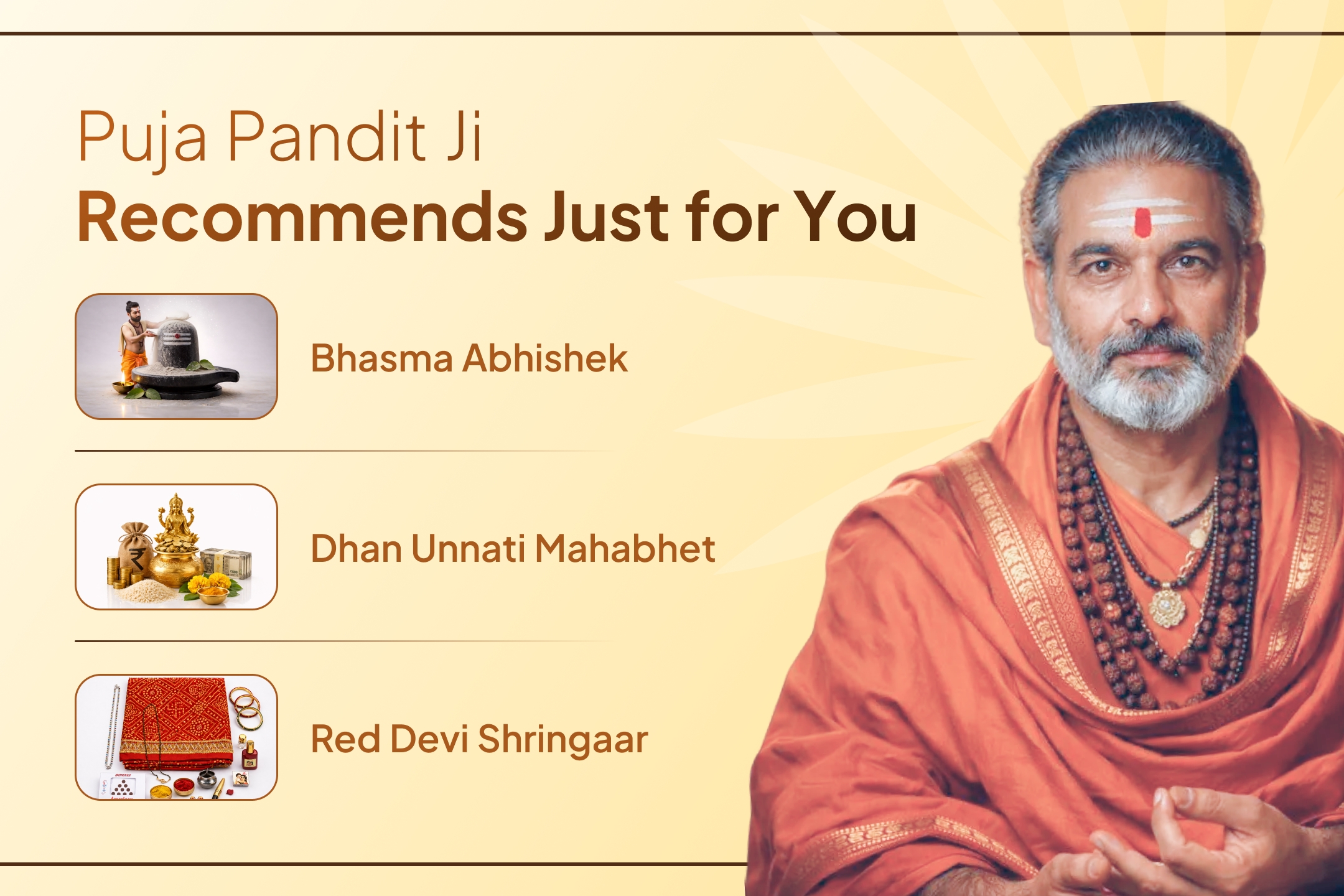 Puja Pandit Ji
Recommends Just for You

Bhasma Abhishek

Dhan Unnati Mahabhet

Red Devi Shringaar